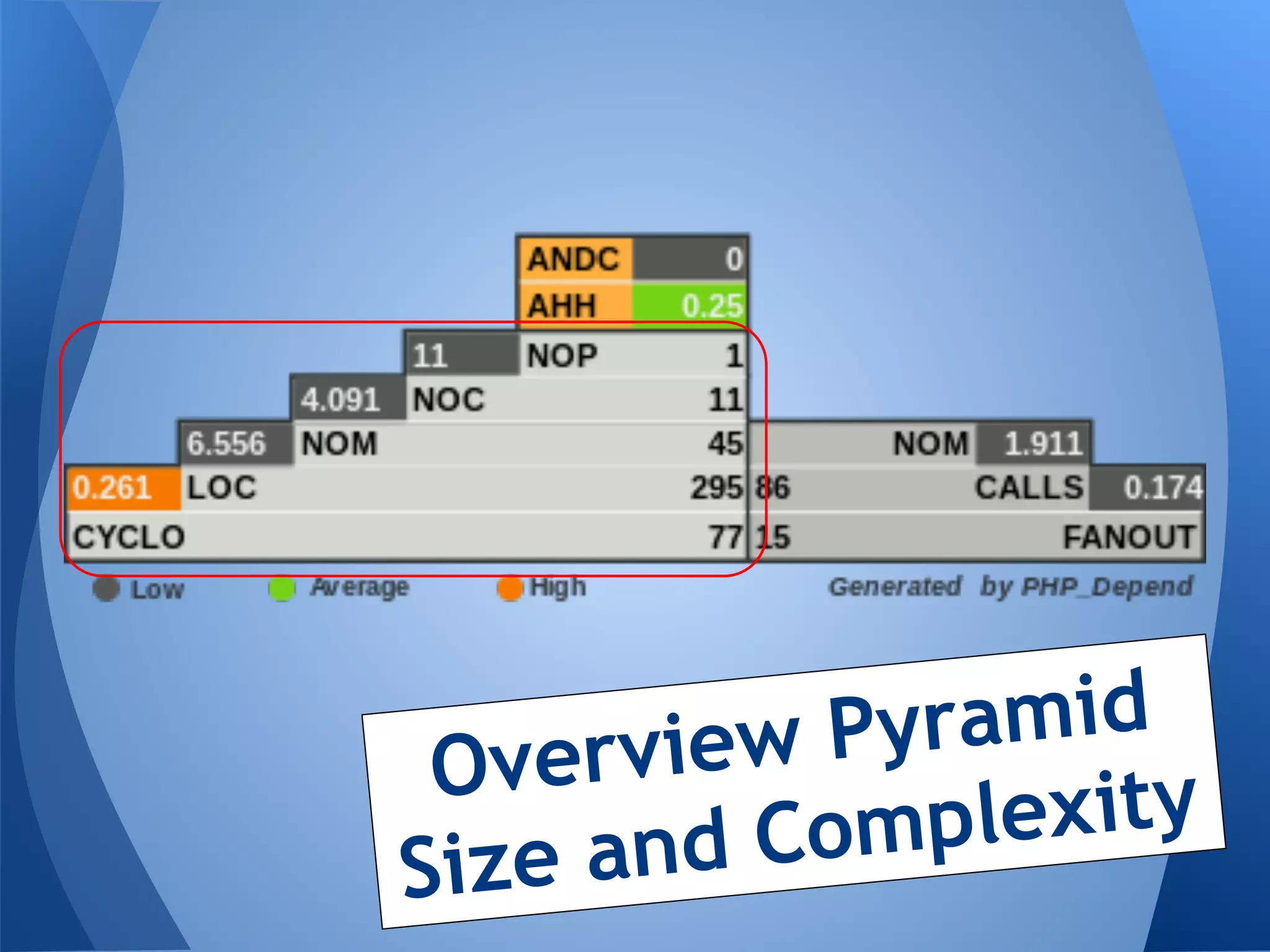 ANDC 0
AHH 0.25
11 NOP 1
4.091 NOC 11
6.556 NOM 45
NOM 1.911
0.261 LOC 295
86 CALLS 0.174
CYCLO 77
15 FANOUT

Low Average High Generated by PHP_Depend

Overview Pyramid
Size and Complexity